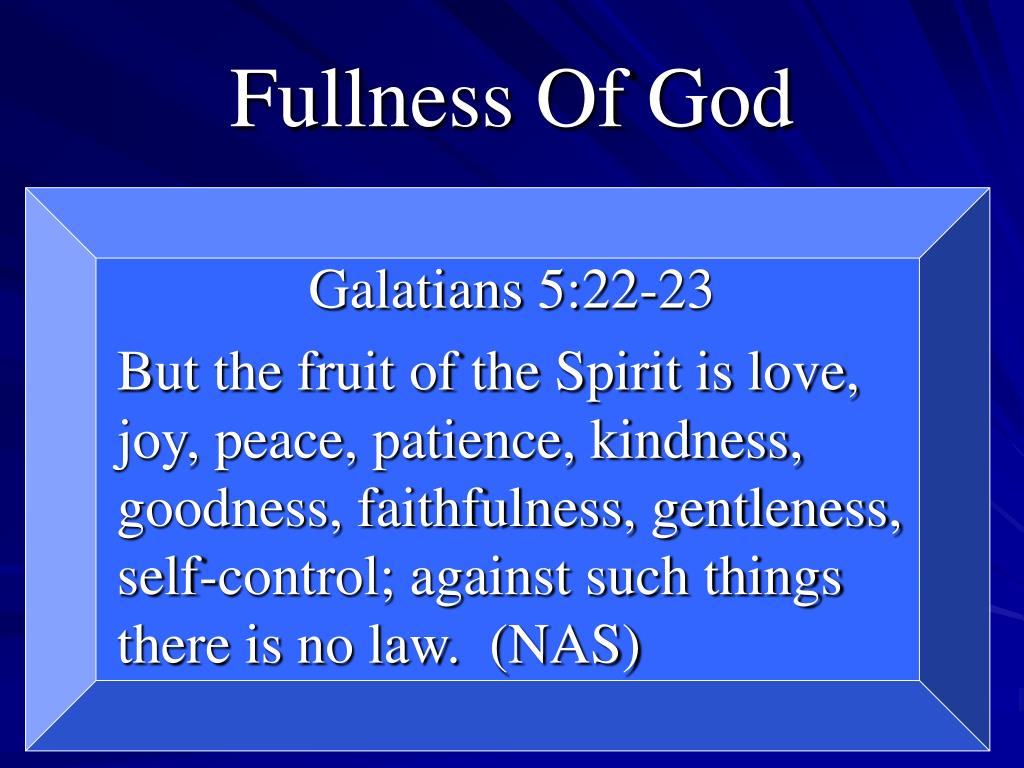 Fullness Of God

Galatians 5:22-23

But the fruit of the Spirit is love, joy, peace, patience, kindness, goodness, faithfulness, gentleness, self-control; against such things there is no law. (NAS)